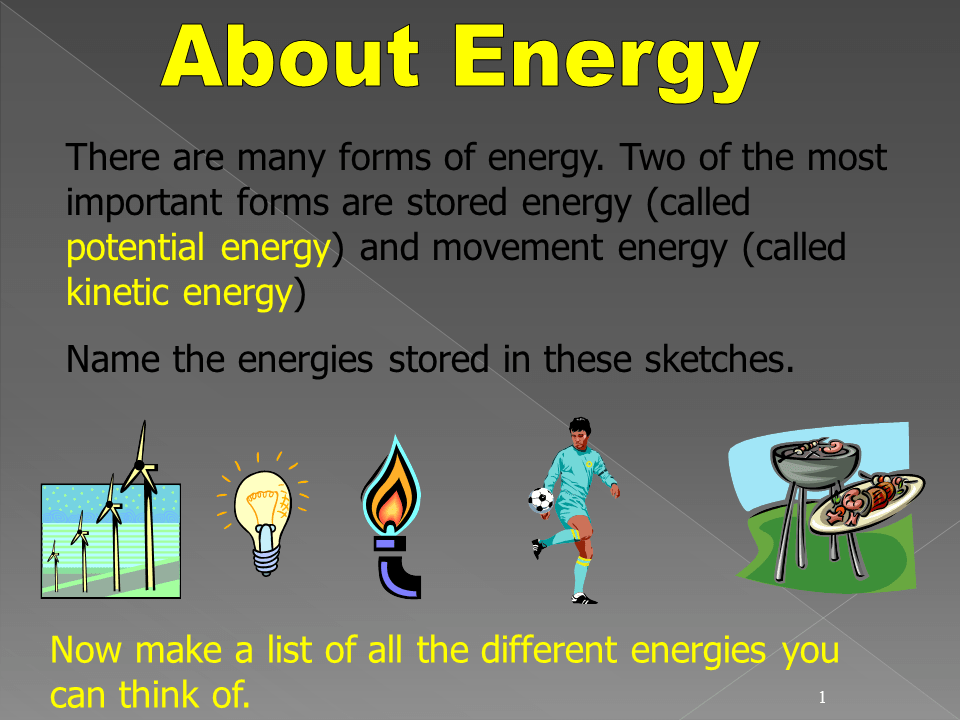 About Energy

There are many forms of energy. Two of the most important forms are stored energy (called potential energy) and movement energy (called kinetic energy)

Name the energies stored in these sketches.

Now make a list of all the different energies you can think of.

1